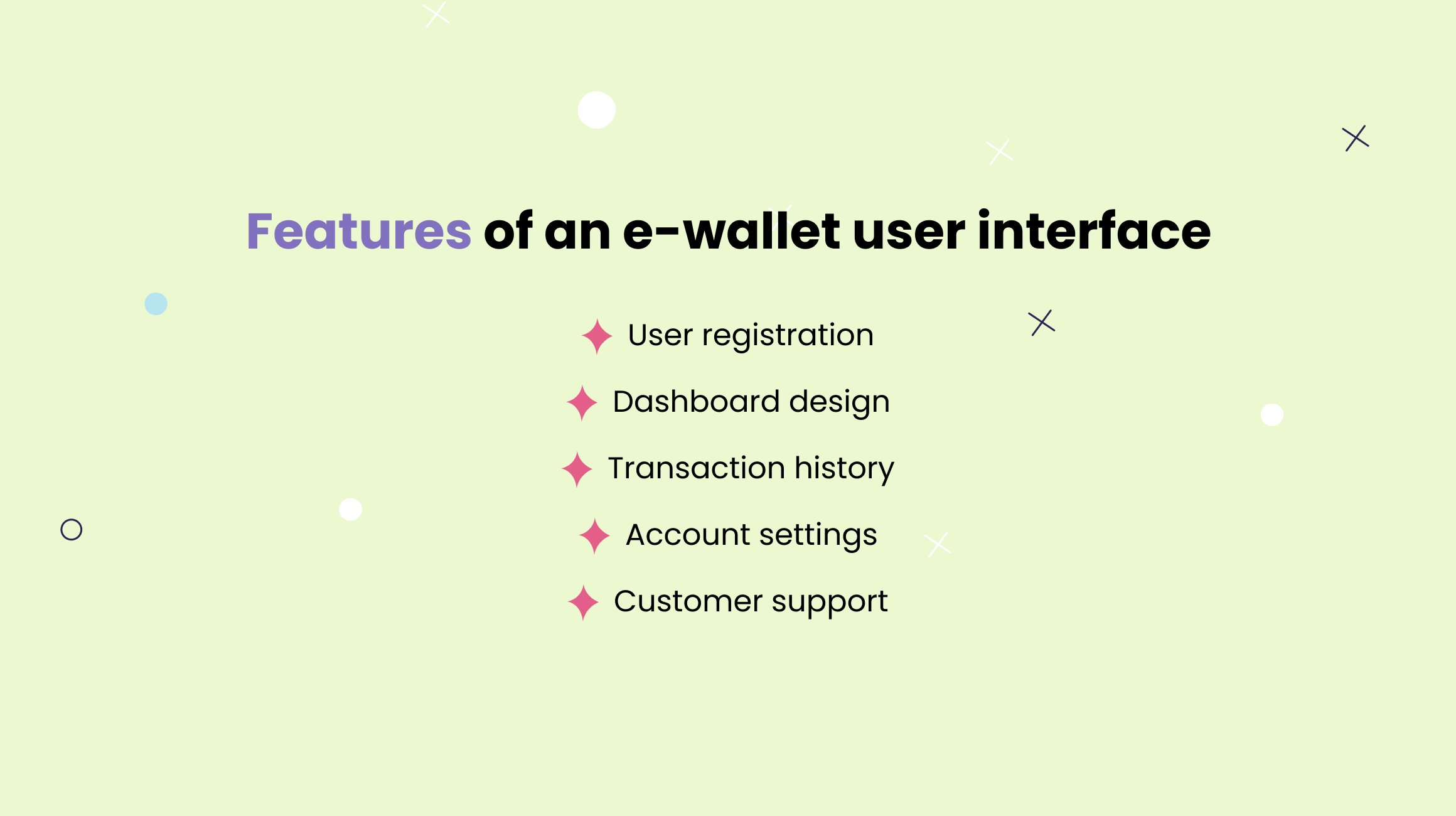 Features of an e-wallet user interface

User registration

Dashboard design

Transaction history

Account settings

Customer support